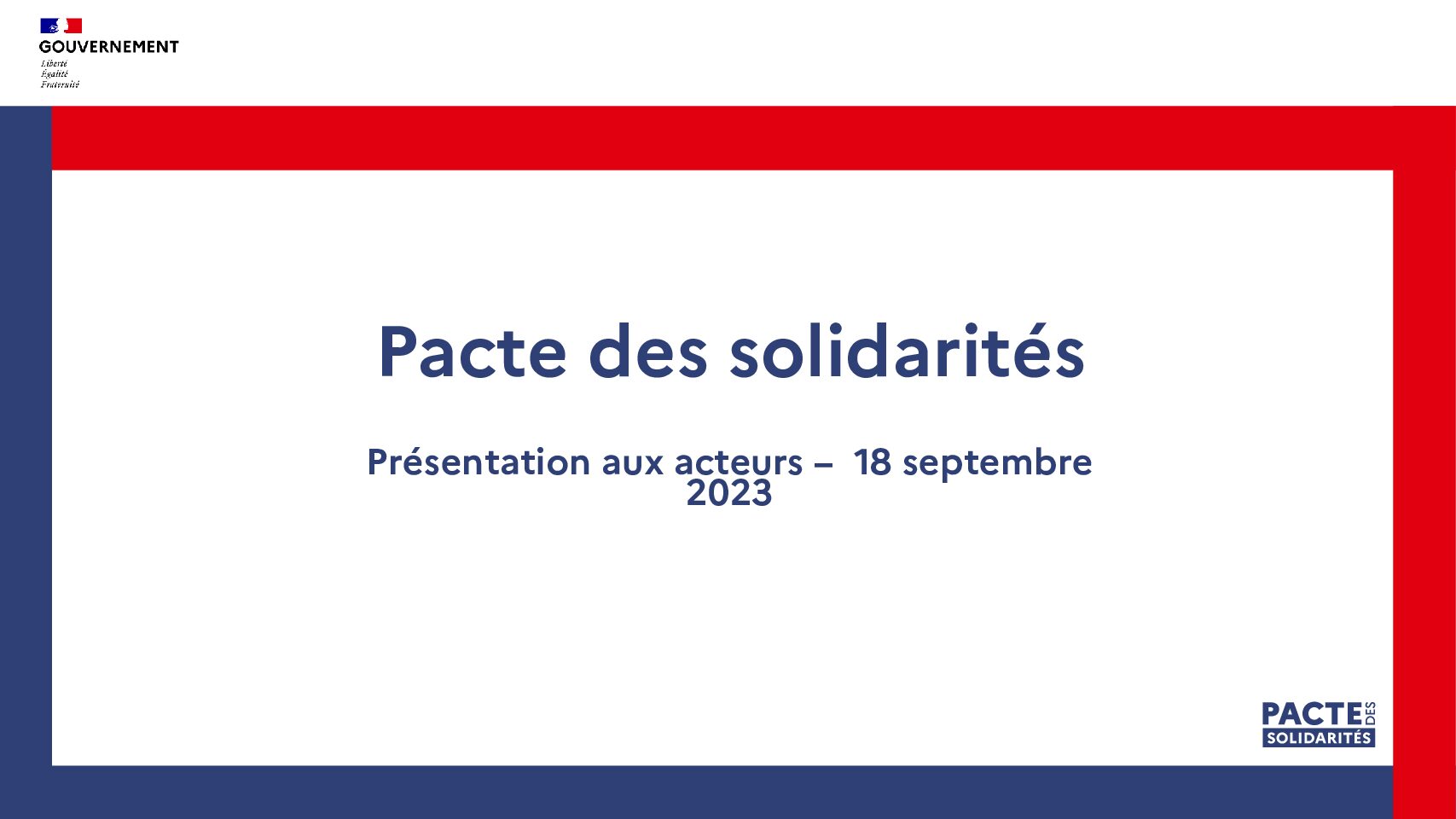 GOUVERNEMENT
Liberté
Égalité
Fraternité

Pacte des solidarités

Présentation aux acteurs – 18 septembre 2023

PACTE DES SOLIDARITÉS